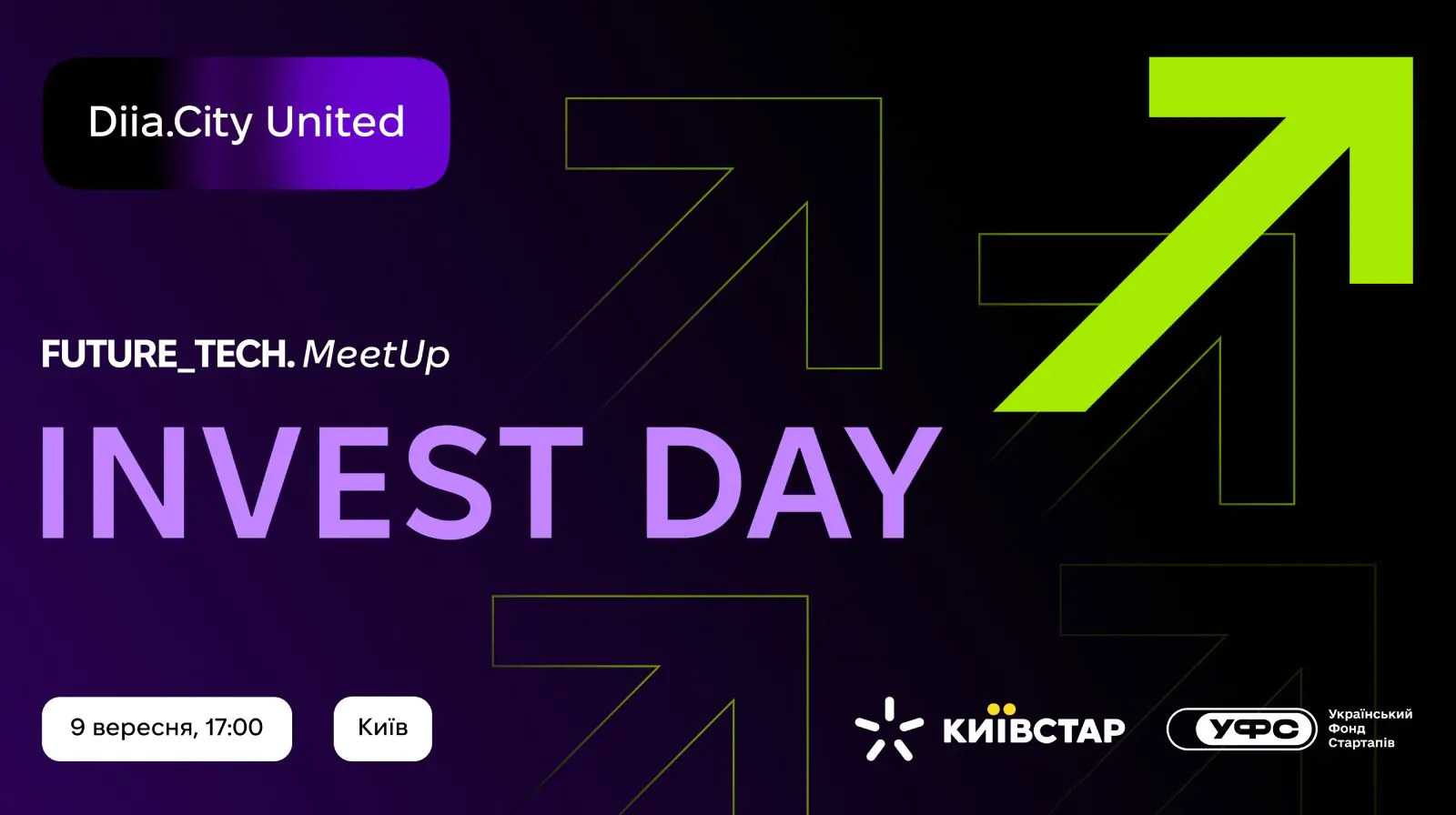 Diia.City United

FUTURE_TECH. MeetUp

INVEST DAY

9 вересня, 17:00

Київ

КИЇВСТАР

УФС

Український Фонд Стартапів